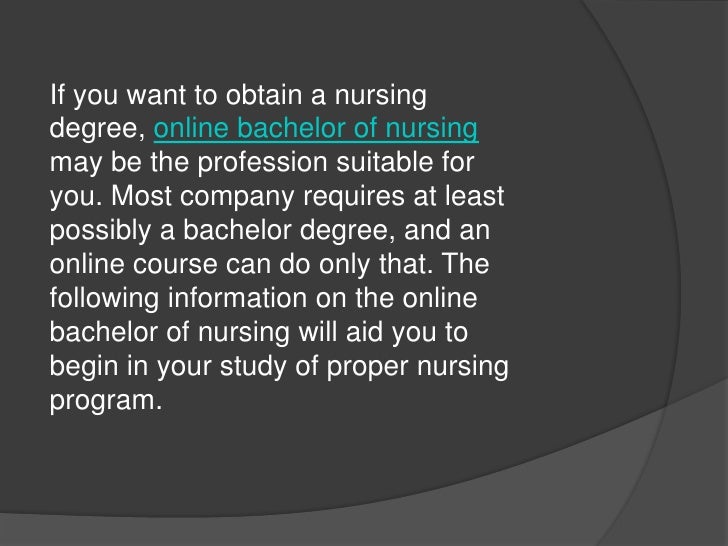 If you want to obtain a nursing degree, online bachelor of nursing may be the profession suitable for you. Most company requires at least possibly a bachelor degree, and an online course can do only that. The following information on the online bachelor of nursing will aid you to begin in your study of proper nursing program.